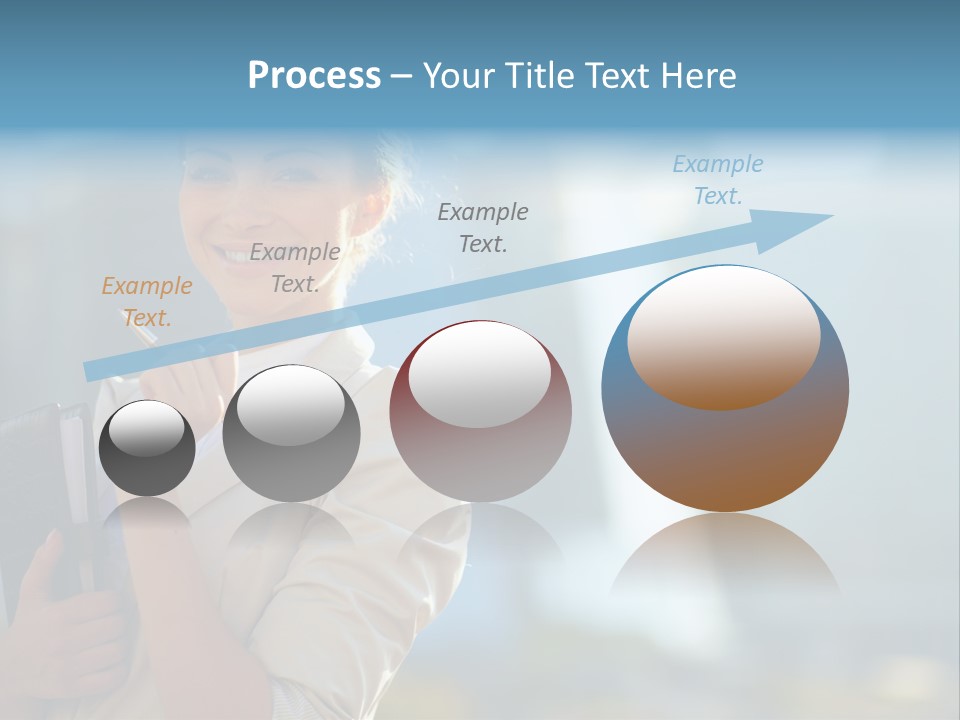 Process – Your Title Text Here

Example Text.

Example Text.

Example Text.

Example Text.